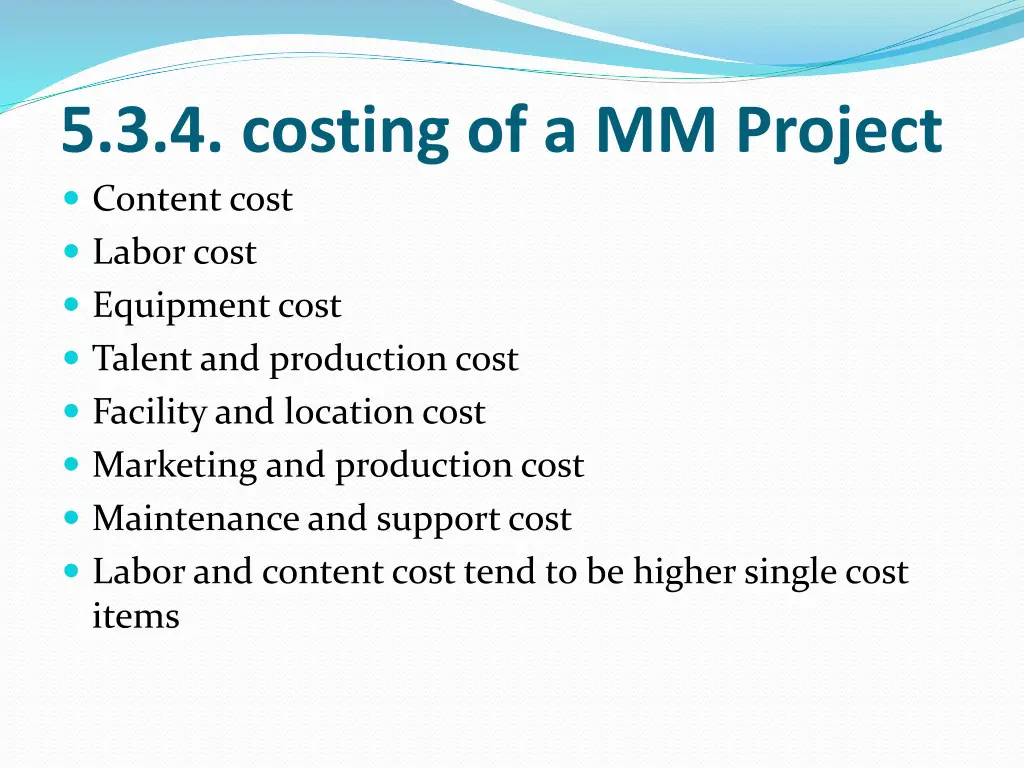 5.3.4. costing of a MM Project

- Content cost
- Labor cost
- Equipment cost
- Talent and production cost
- Facility and location cost
- Marketing and production cost
- Maintenance and support cost
- Labor and content cost tend to be higher single cost items